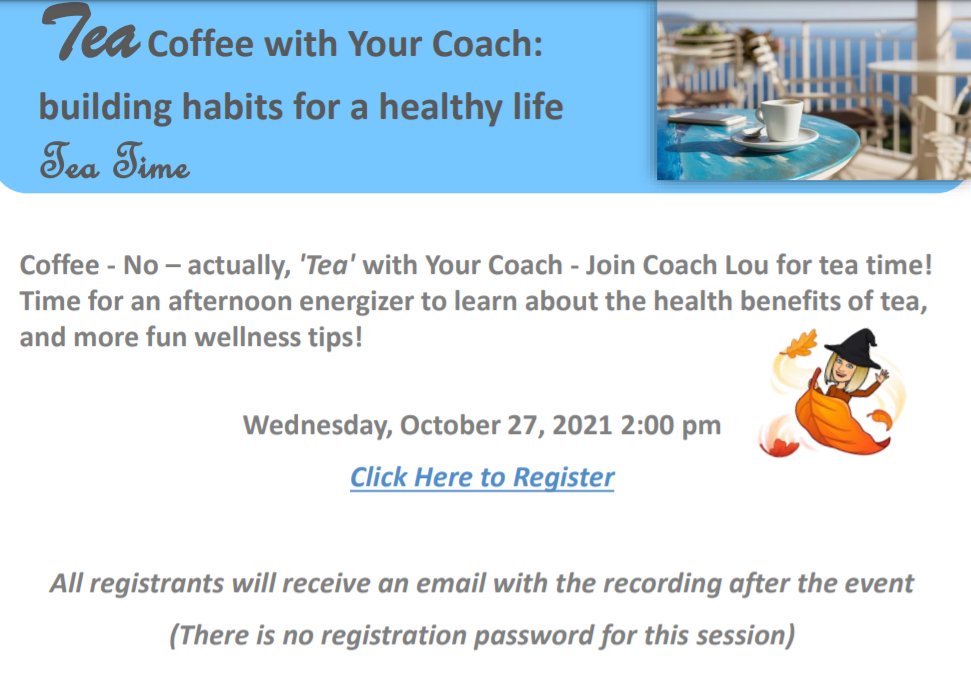 Tea Coffee with Your Coach: building habits for a healthy life
Tea Time

Coffee - No – actually, 'Tea' with Your Coach - Join Coach Lou for tea time! Time for an afternoon energizer to learn about the health benefits of tea, and more fun wellness tips!

Wednesday, October 27, 2021 2:00 pm

Click Here to Register

All registrants will receive an email with the recording after the event

(There is no registration password for this session)